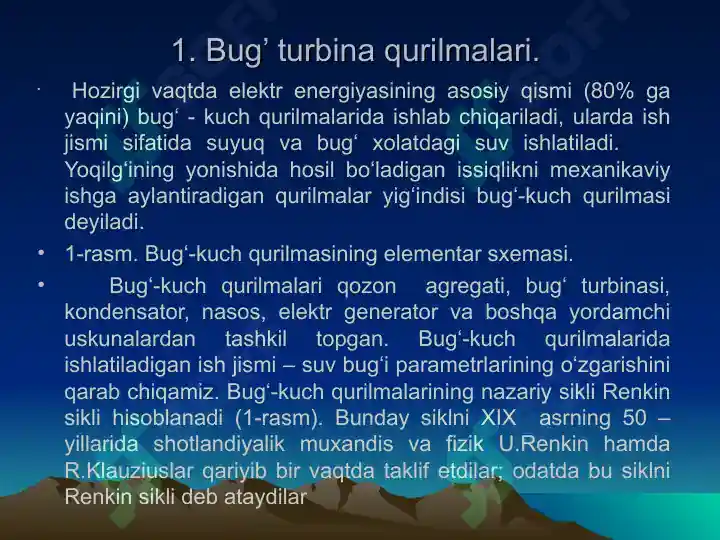 1. Bug’ turbina qurilmalari.

· Hozirgi vaqtda elektr energiyasining asosiy qismi (80% ga yaqini) bug‘ - kuch qurilmalarida ishlab chiqariladi, ularda ish jismi sifatida suyuq va bug‘ xolatdagi suv ishlatiladi. Yoqilg‘ining yonishida hosil bo‘ladigan issiqlikni mexanikaviy ishga aylantiradigan qurilmalar yig‘indisi bug‘-kuch qurilmasi deyiladi.

• 1-rasm. Bug‘-kuch qurilmasining elementar sxemasi.

• Bug‘-kuch qurilmalari qozon agregati, bug‘ turbinasi, kondensator, nasos, elektr generator va boshqa yordamchi uskunalardan tashkil topgan. Bug‘-kuch qurilmalarida ishlatiladigan ish jismi – suv bug‘i parametrlarining o‘zgarishini qarab chiqamiz. Bug‘-kuch qurilmalarining nazariy sikli Renkin sikli hisoblanadi (1-rasm). Bunday siklni XIX asrning 50 – yillarida shotlandiyalik muxandis va fizik U.Renkin hamda R.Klauziuslar qariyib bir vaqtda taklif etdilar; odatda bu siklni Renkin sikli deb ataydilar